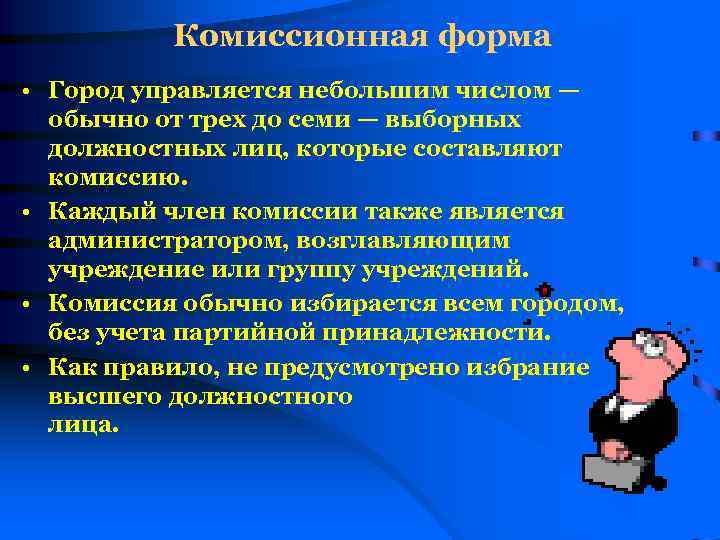 Комиссионная форма

• Город управляется небольшим числом — обычно от трех до семи — выборных должностных лиц, которые составляют комиссию.

• Каждый член комиссии также является администратором, возглавляющим учреждение или группу учреждений.

• Комиссия обычно избирается всем городом, без учета партийной принадлежности.

• Как правило, не предусмотрено избрание высшего должностного лица.